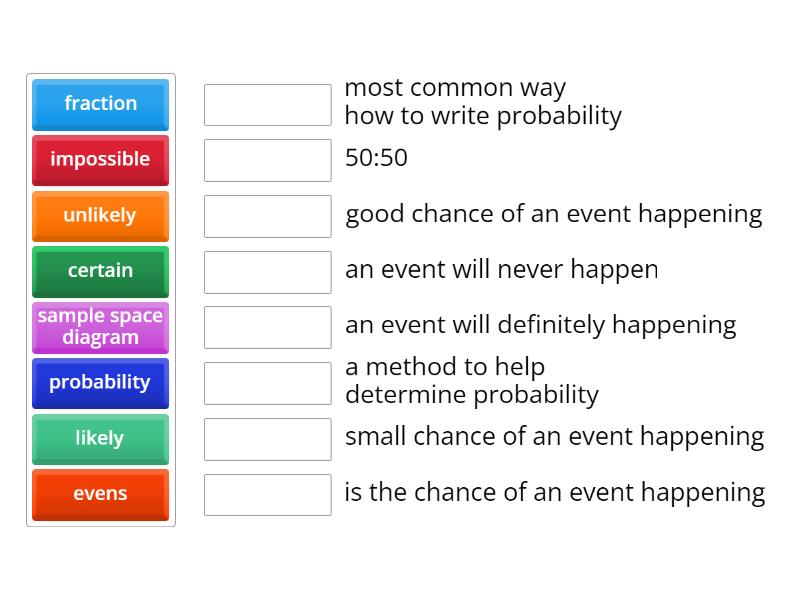 fraction
impossible
unlikely
certain
sample space diagram
probability
likely
evens

most common way
how to write probability

50:50

good chance of an event happening

an event will never happen

an event will definitely happening

a method to help
determine probability

small chance of an event happening

is the chance of an event happening